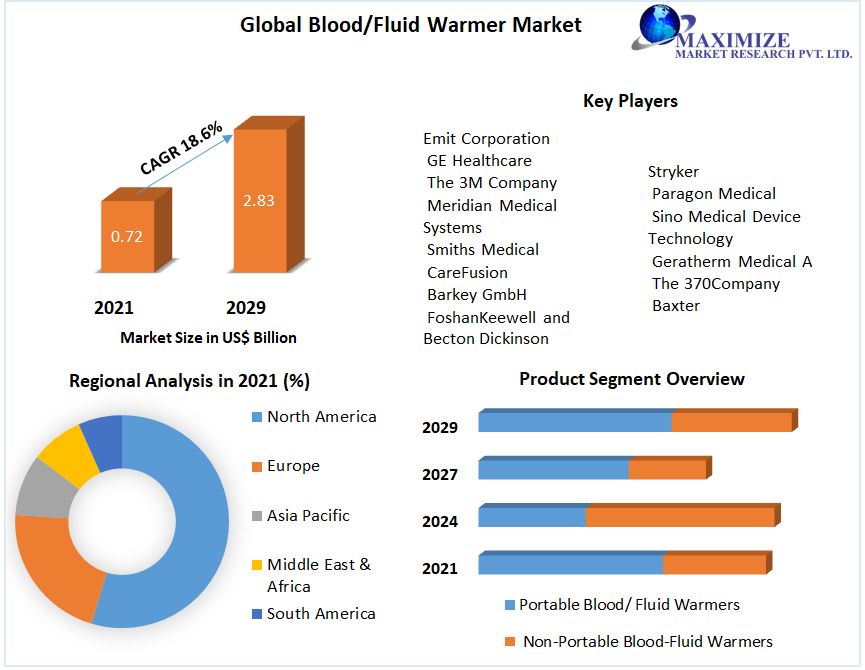 Global Blood/Fluid Warmer Market

MAXIMIZE
MARKET RESEARCH PVT. LTD.

CAGR 18.6%

0.72

2.83

2021

2029

Market Size in US$ Billion

Key Players

Emit Corporation
GE Healthcare
The 3M Company
Meridian Medical Systems
Smiths Medical
CareFusion
Barkey GmbH
FoshanKeewell and Becton Dickinson

Stryker
Paragon Medical
Sino Medical Device Technology
Geratherm Medical A
The 370Company
Baxter

Regional Analysis in 2021 (%)

North America
Europe
Asia Pacific
Middle East & Africa
South America

Product Segment Overview

2029
2027
2024
2021

Portable Blood/ Fluid Warmers
Non-Portable Blood-Fluid Warmers